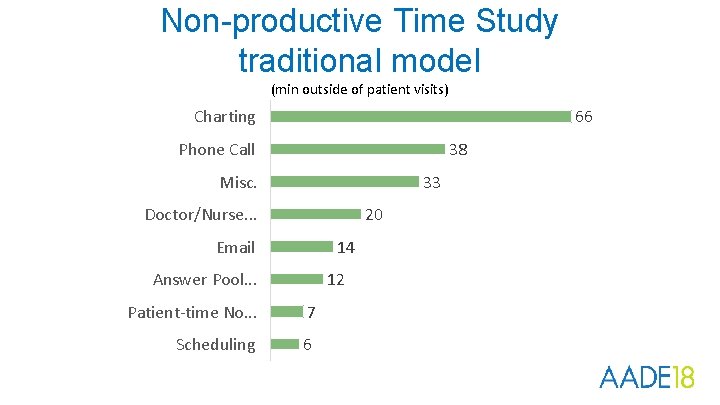 Non-productive Time Study traditional model

(min outside of patient visits)

Charting 66
Phone Call 38
Misc. 33
Doctor/Nurse... 20
Email 14
Answer Pool... 12
Patient-time No... 7
Scheduling 6

AADE18